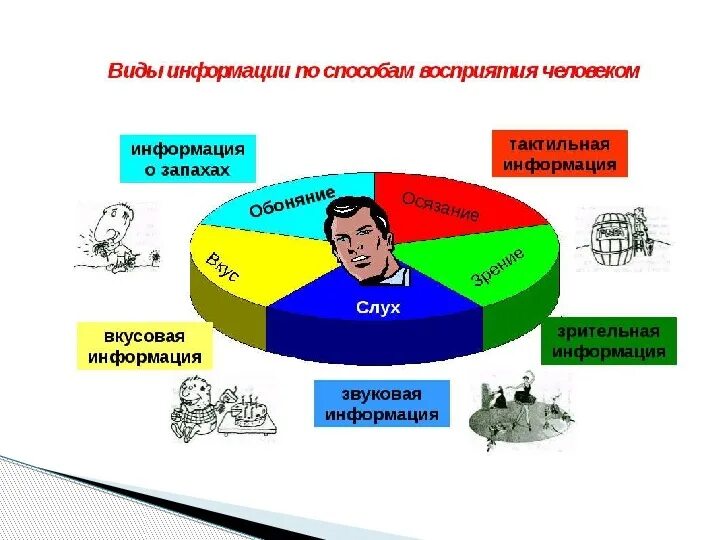 Виды информации по способам восприятия человеком

информация о запахах

тактильная информация

Обоняние

Осязание

Вкус

Зрение

Слух

вкусовая информация

зрительная информация

звуковая информация